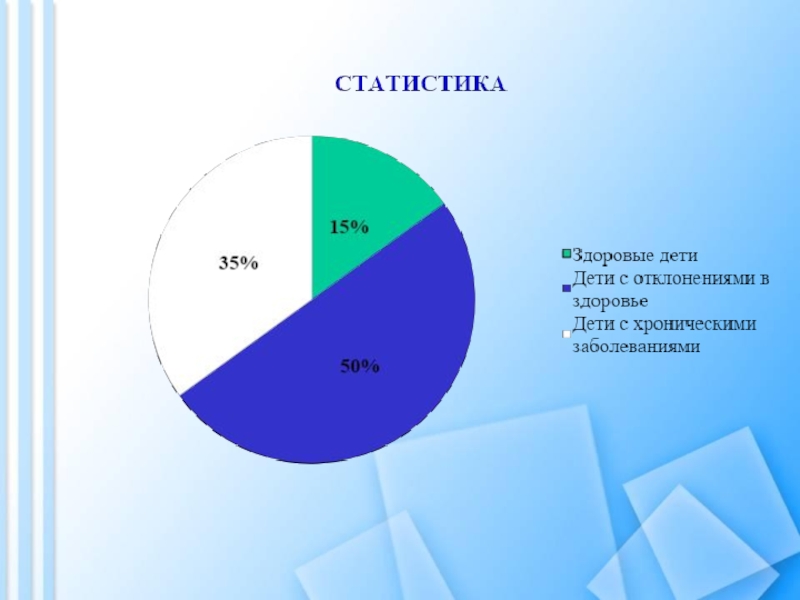 СТАТИСТИКА

15%

35%

50%

Здоровые дети
Дети с отклонениями в здоровье
Дети с хроническими заболеваниями